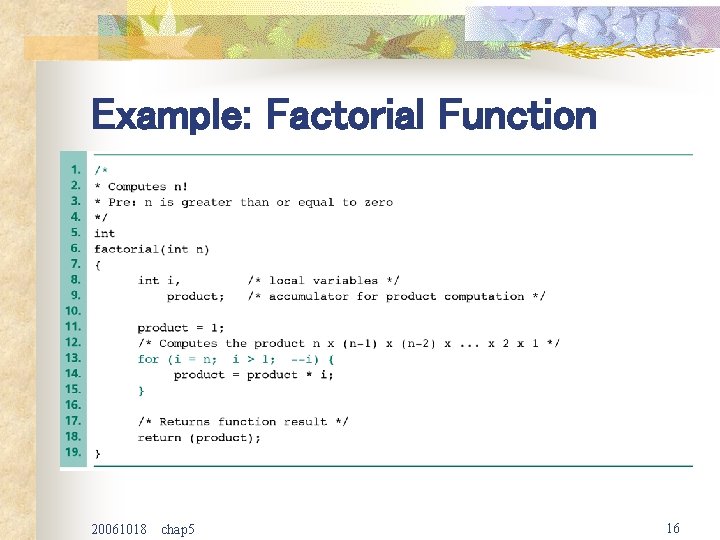 Example: Factorial Function

1. /*
2. * Computes n!
3. * Pre: n is greater than or equal to zero
4. */
5. int
6. factorial(int n)
7. {
8.       int i,          /* local variables */
9.           product;    /* accumulator for product computation */
10.
11.      product = 1;
12.      /* Computes the product n x (n-1) x (n-2) x ... x 2 x 1 */
13.      for (i = n;  i > 1;  --i) {
14.           product = product * i;
15.      }
16.
17.      /* Returns function result */
18.      return (product);
19. }

20061018 chap5

16